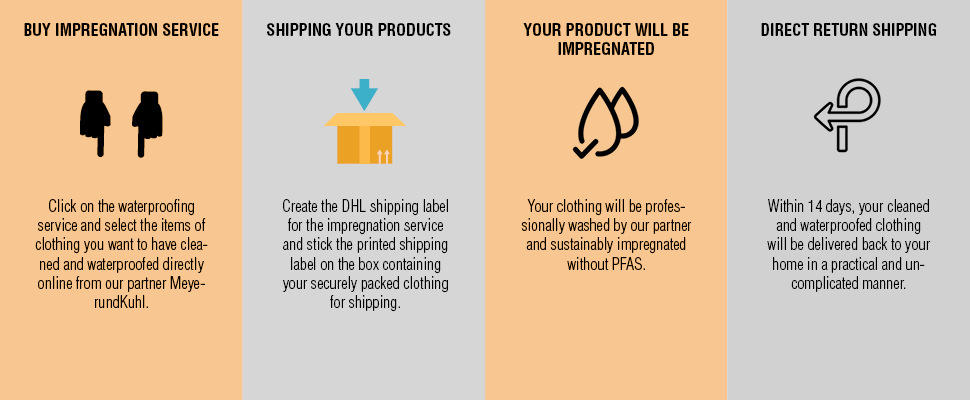 BUY IMPREGNATION SERVICE

Click on the waterproofing service and select the items of clothing you want to have cleaned and waterproofed directly online from our partner MeyerundKuhl.

SHIPPING YOUR PRODUCTS

Create the DHL shipping label for the impregnation service and stick the printed shipping label on the box containing your securely packed clothing for shipping.

YOUR PRODUCT WILL BE IMPREGNATED

Your clothing will be professionally washed by our partner and sustainably impregnated without PFAS.

DIRECT RETURN SHIPPING

Within 14 days, your cleaned and waterproofed clothing will be delivered back to your home in a practical and uncomplicated manner.